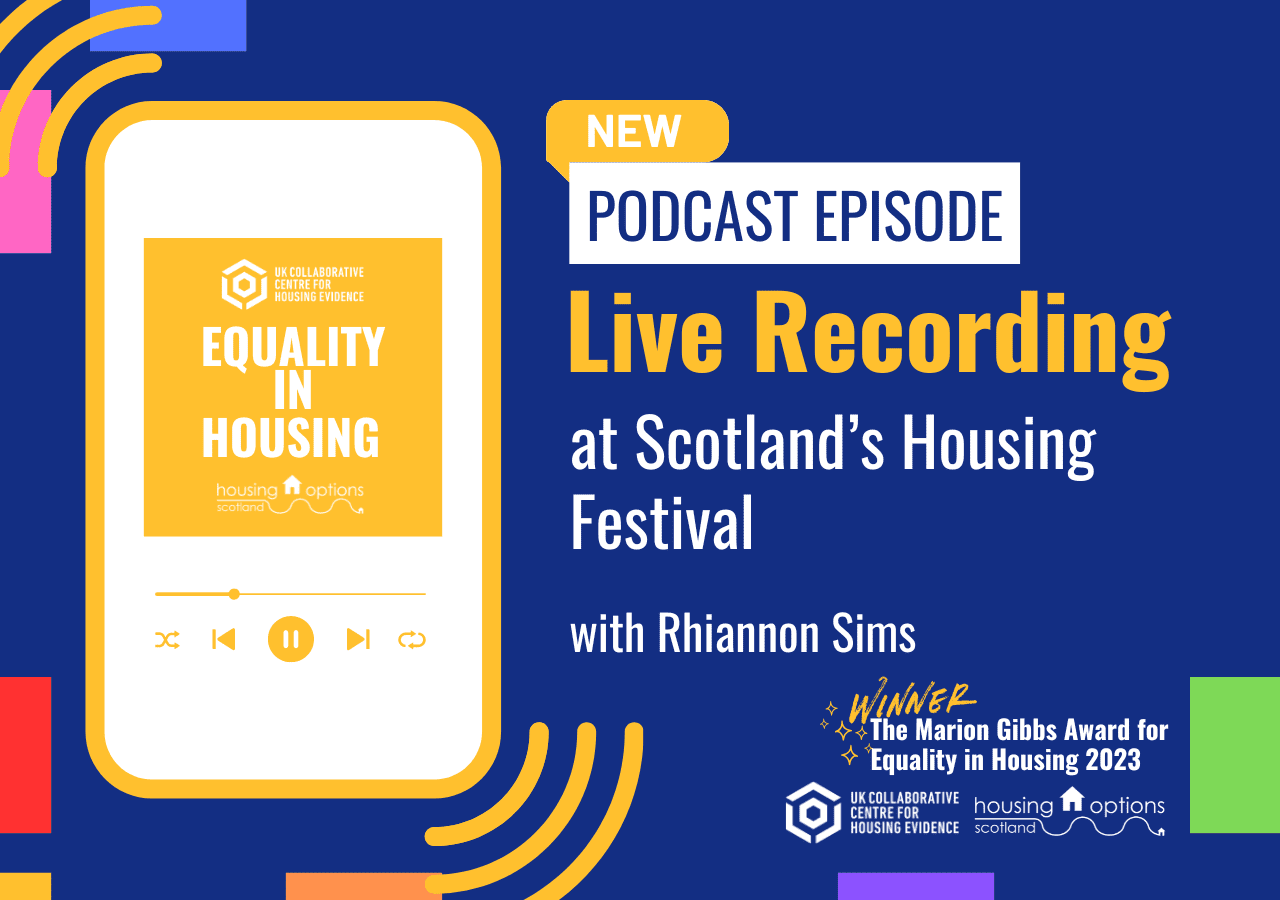 UK COLLABORATIVE CENTRE FOR HOUSING EVIDENCE

EQUALITY IN HOUSING

housing options scotland

NEW

PODCAST EPISODE

Live Recording

at Scotland's Housing Festival

with Rhiannon Sims

WINNER

The Marion Gibbs Award for Equality in Housing 2023

UK COLLABORATIVE CENTRE FOR HOUSING EVIDENCE

housing options scotland